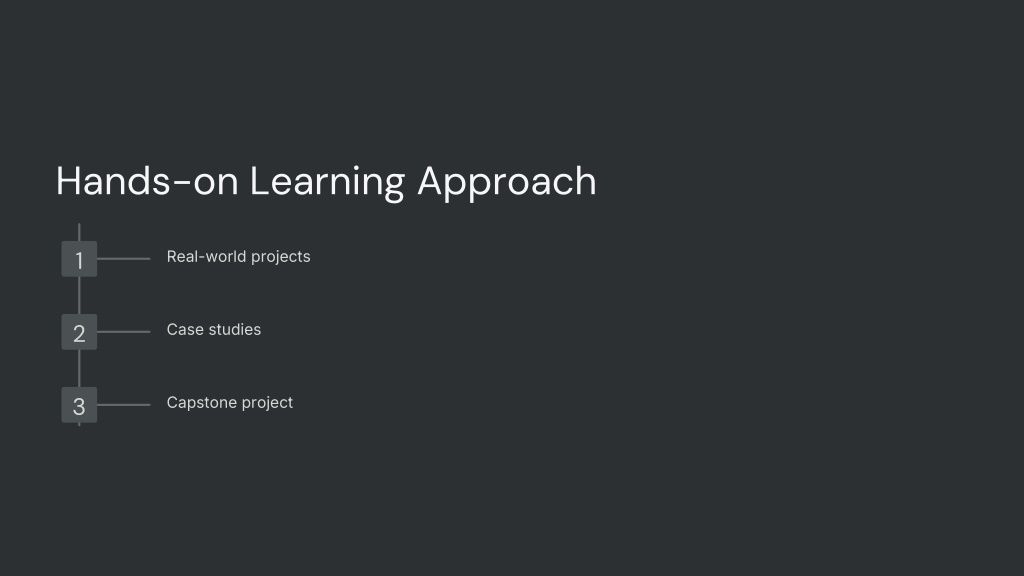 Hands-on Learning Approach

1 Real-world projects

2 Case studies

3 Capstone project